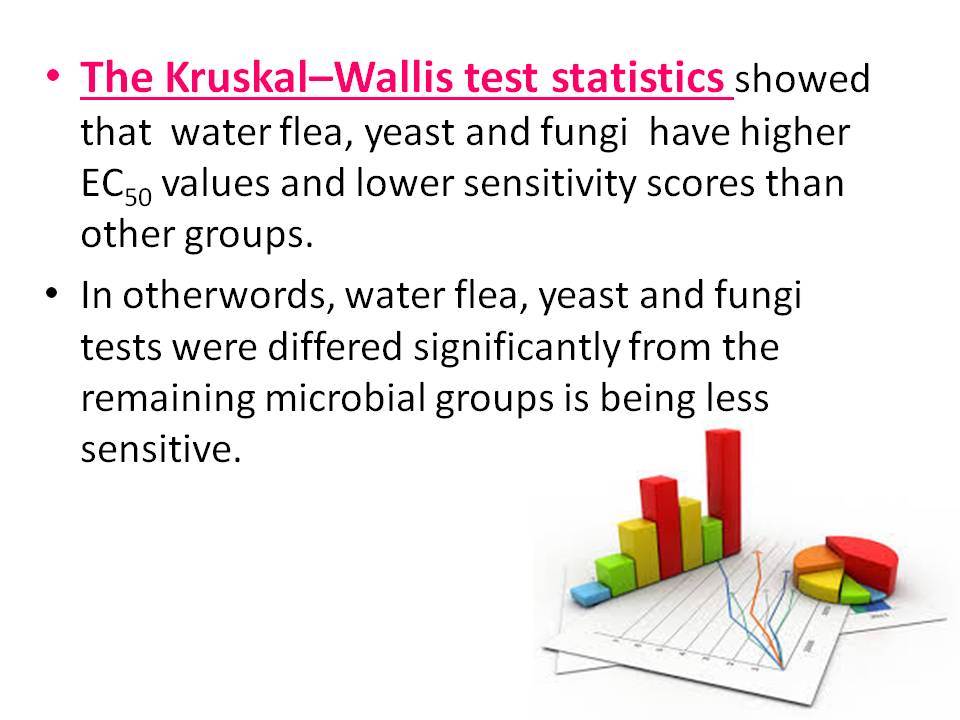 • The Kruskal–Wallis test statistics showed that water flea, yeast and fungi have higher $EC_{50}$ values and lower sensitivity scores than other groups.

• In otherwords, water flea, yeast and fungi tests were differed significantly from the remaining microbial groups is being less sensitive.